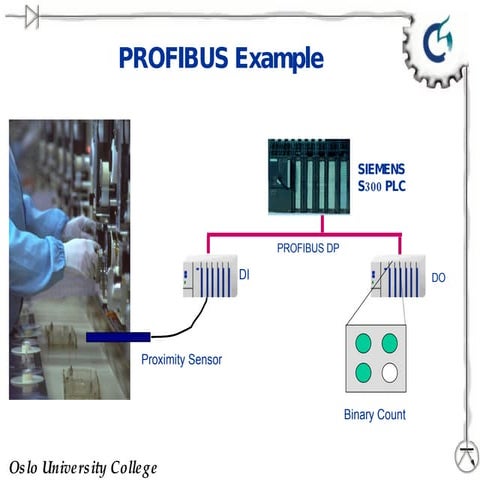 PROFIBUS Example

SIEMENS
S300 PLC

PROFIBUS DP

DI

DO

Proximity Sensor

Binary Count

Oslo University College